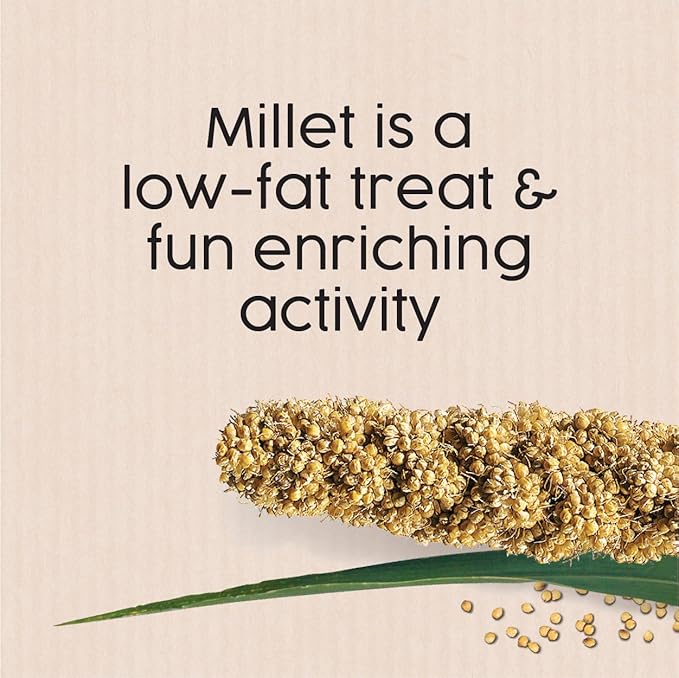 Millet is a low-fat treat & fun enriching activity